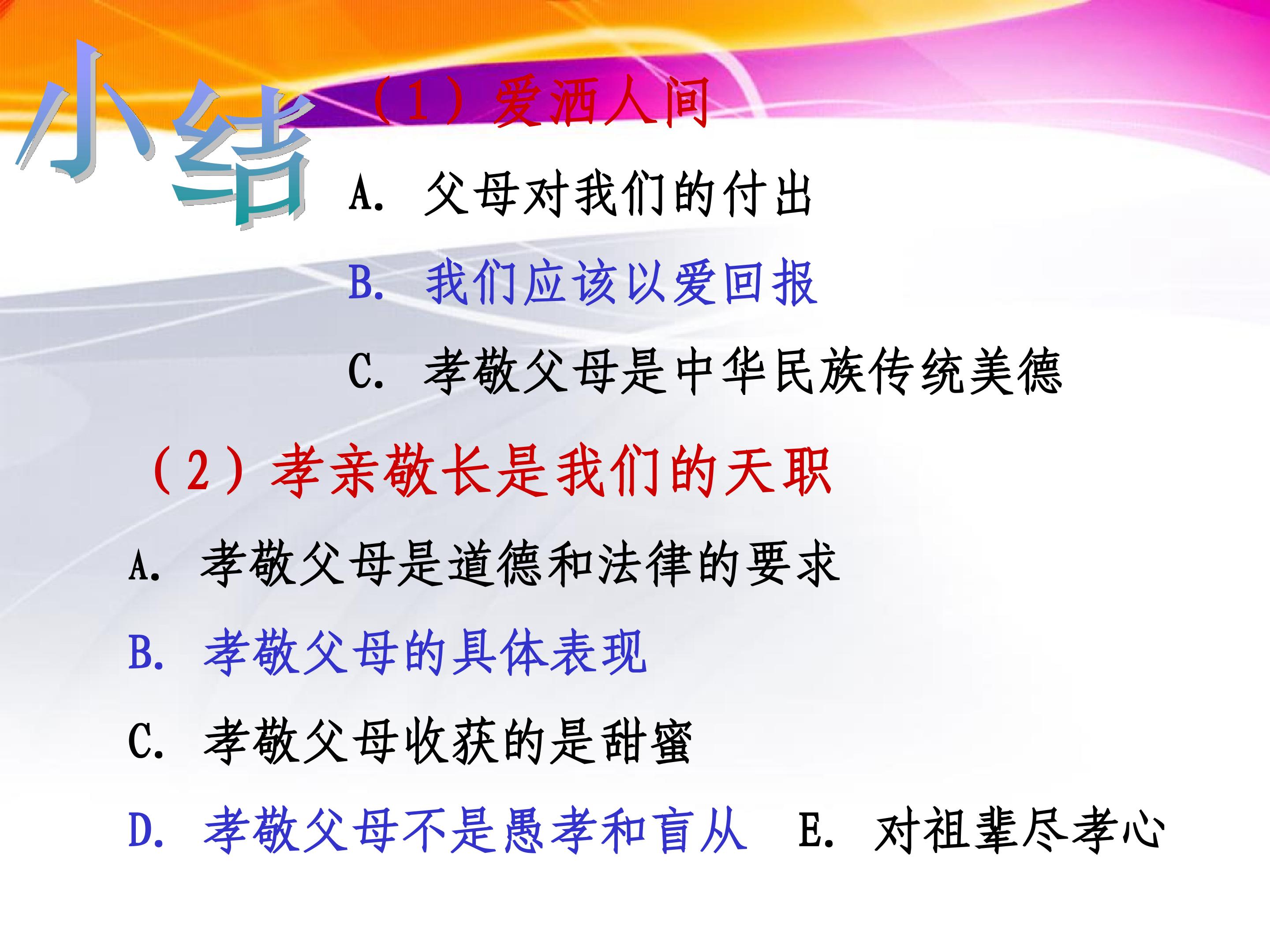 小结

（1）爱洒人间

A. 父母对我们的付出

B. 我们应该以爱回报

C. 孝敬父母是中华民族传统美德

（2）孝亲敬长是我们的天职

A. 孝敬父母是道德和法律的要求

B. 孝敬父母的具体表现

C. 孝敬父母收获的是甜蜜

D. 孝敬父母不是愚孝和盲从 E. 对祖辈尽孝心